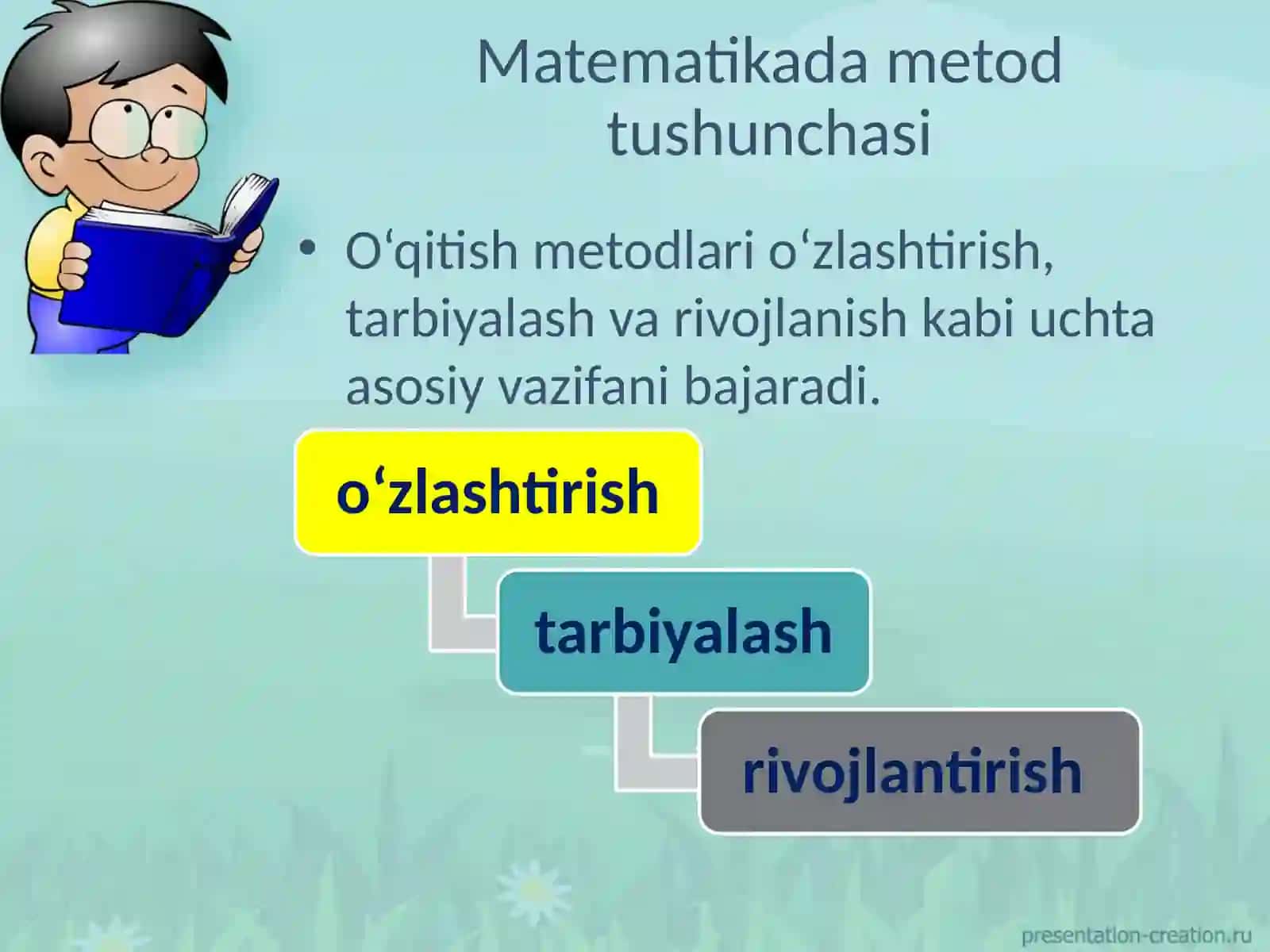 Matematikada metod tushunchasi

• O‘qitish metodlari o‘zlashtirish, tarbiyalash va rivojlanish kabi uchta asosiy vazifani bajaradi.

o‘zlashtirish

tarbiyalash

rivojlantirish

presentation-creation.ru